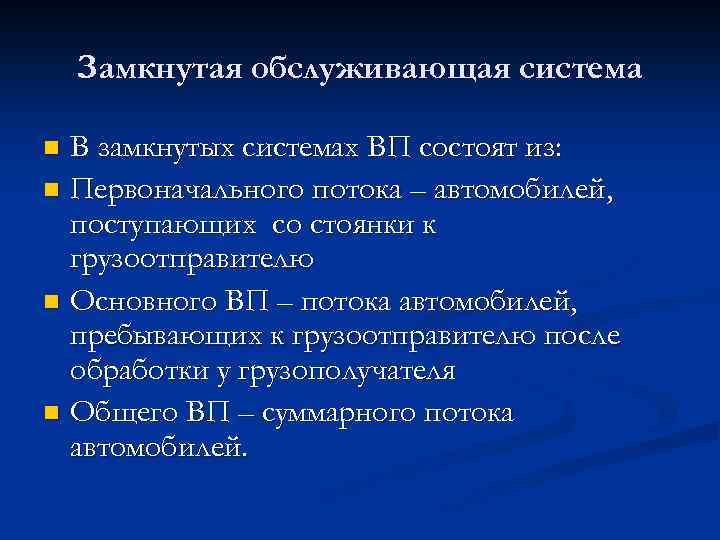 Замкнутая обслуживающая система

В замкнутых системах ВП состоят из:

Первоначального потока – автомобилей, поступающих со стоянки к грузоотправителю

Основного ВП – потока автомобилей, пребывающих к грузоотправителю после обработки у грузополучателя

Общего ВП – суммарного потока автомобилей.